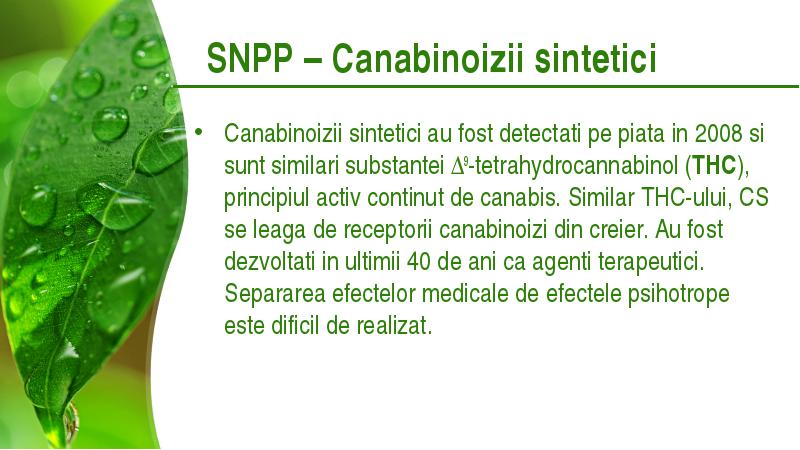 SNPP – Canabinoizii sintetici

• Canabinoizii sintetici au fost detectati pe piata in 2008 si sunt similari substantei $\Delta^9$-tetrahydrocannabinol (**THC**), principiul activ continut de canabis. Similar THC-ului, CS se leaga de receptorii canabinoizi din creier. Au fost dezvoltati in ultimii 40 de ani ca agenti terapeutici. Separarea efectelor medicale de efectele psihotrope este dificil de realizat.